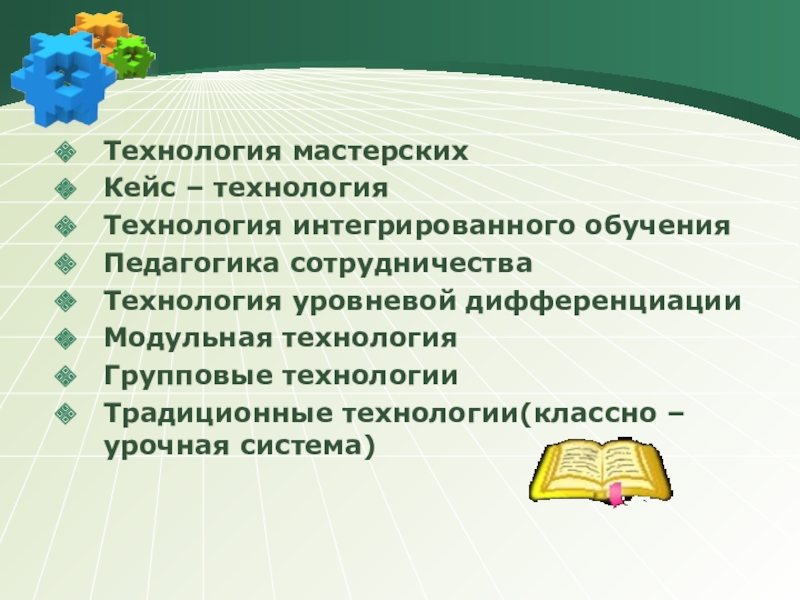 Технология мастерских
Кейс – технология
Технология интегрированного обучения
Педагогика сотрудничества
Технология уровневой дифференциации
Модульная технология
Групповые технологии
Традиционные технологии(классно – урочная система)